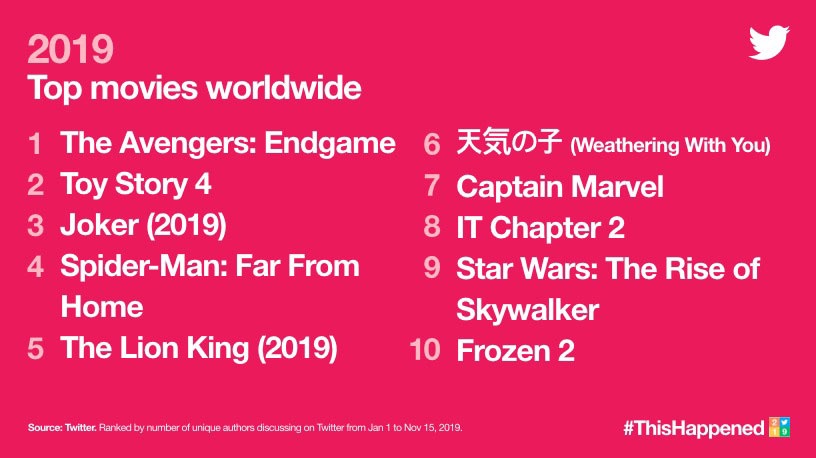 2019
Top movies worldwide

1 The Avengers: Endgame
2 Toy Story 4
3 Joker (2019)
4 Spider-Man: Far From Home
5 The Lion King (2019)

6 天気の子 (Weathering With You)
7 Captain Marvel
8 IT Chapter 2
9 Star Wars: The Rise of Skywalker
10 Frozen 2

Source: Twitter. Ranked by number of unique authors discussing on Twitter from Jan 1 to Nov 15, 2019.

#ThisHappened 2019